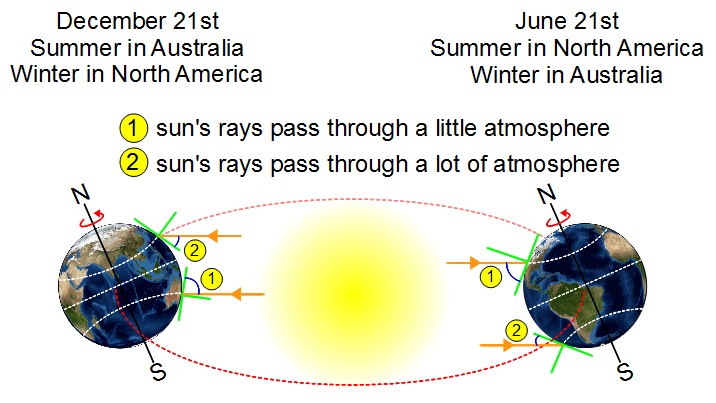 December 21st
Summer in Australia
Winter in North America

June 21st
Summer in North America
Winter in Australia

1 sun's rays pass through a little atmosphere
2 sun's rays pass through a lot of atmosphere

N
2
1
S

N
1
2
S